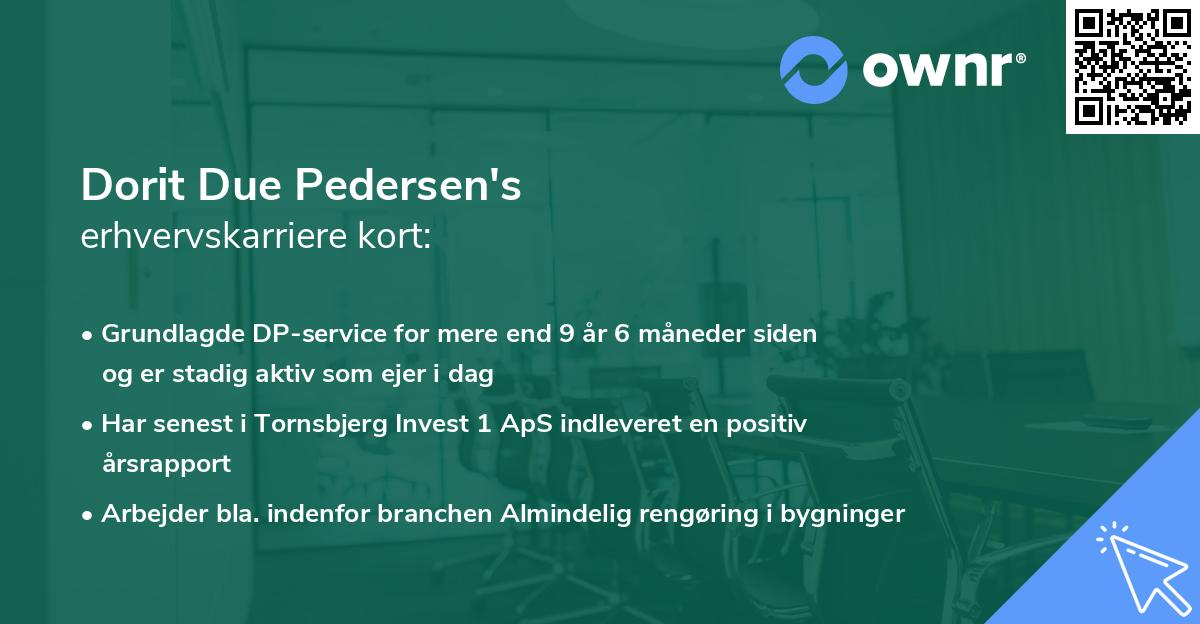 ownr®

Dorit Due Pedersen's
erhvervskarriere kort:

• Grundlagde DP-service for mere end 9 år 6 måneder siden og er stadig aktiv som ejer i dag
• Har senest i Tornsbjerg Invest 1 ApS indleveret en positiv årsrapport
• Arbejder bla. indenfor branchen Almindelig rengøring i bygninger